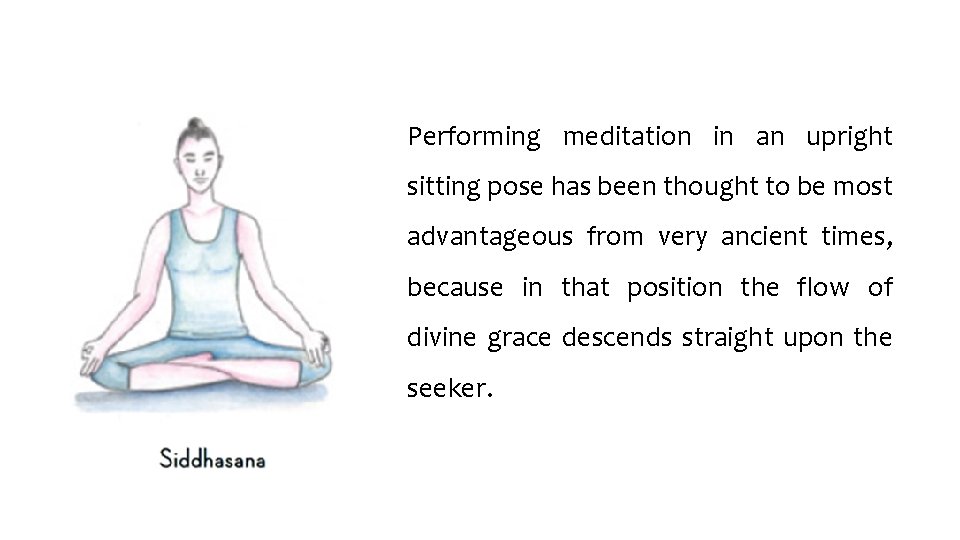 Siddhasana

Performing meditation in an upright sitting pose has been thought to be most advantageous from very ancient times, because in that position the flow of divine grace descends straight upon the seeker.